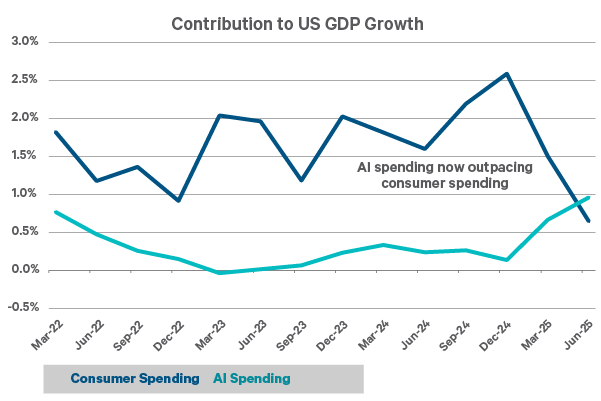 Contribution to US GDP Growth

3.0%
2.5%
2.0%
1.5%
1.0%
0.5%
0.0%
-0.5%

AI spending now outpacing consumer spending

Mar-22
Jun-22
Sep-22
Dec-22
Mar-23
Jun-23
Sep-23
Dec-23
Mar-24
Jun-24
Sep-24
Dec-24
Mar-25
Jun-25

Consumer Spending AI Spending